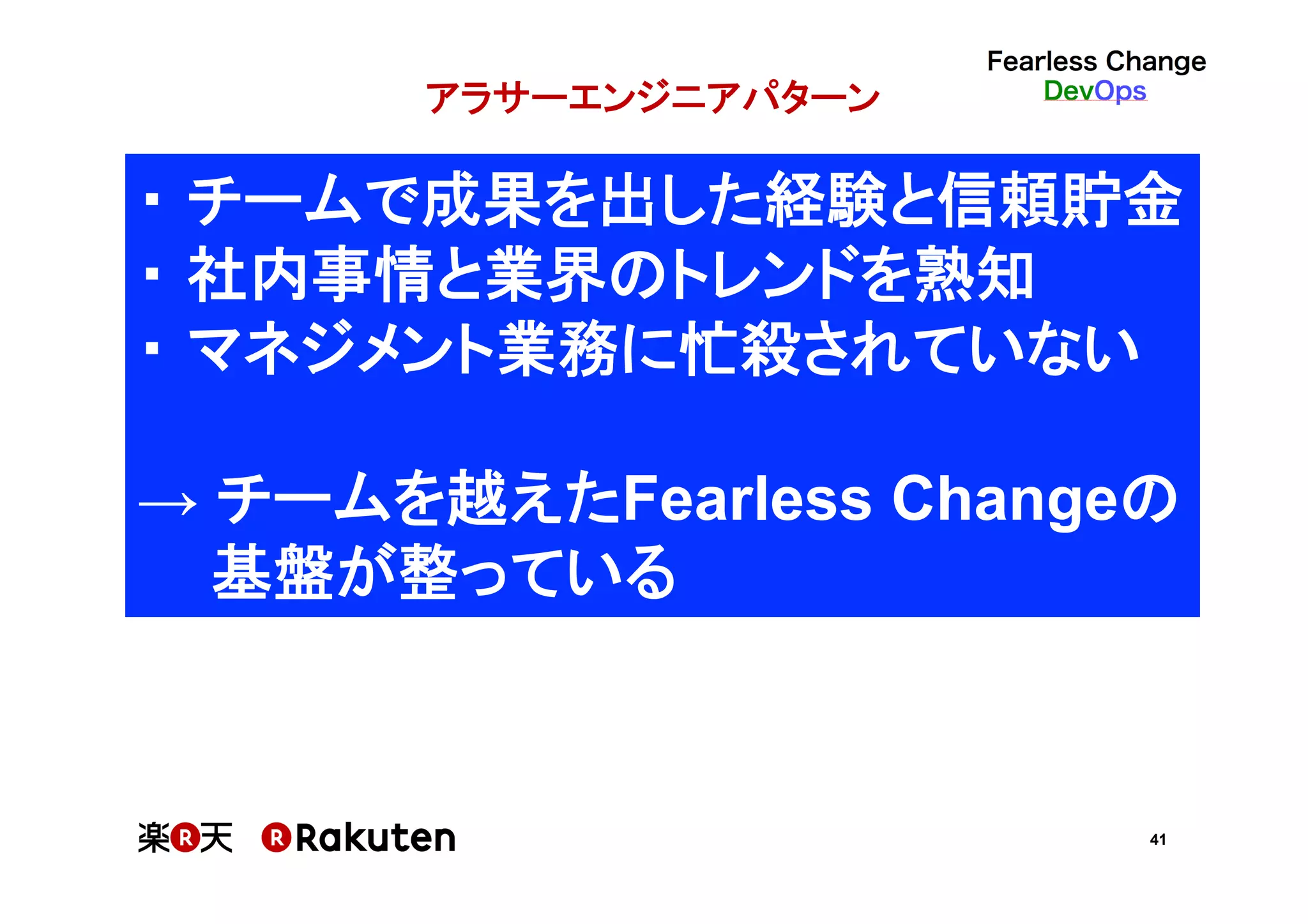 Fearless Change
DevOps

アラサーエンジニアパターン

・チームで成果を出した経験と信頼貯金
・社内事情と業界のトレンドを熟知
・マネジメント業務に忙殺されていない

→ チームを越えたFearless Changeの基盤が整っている

楽R天 R Rakuten

41